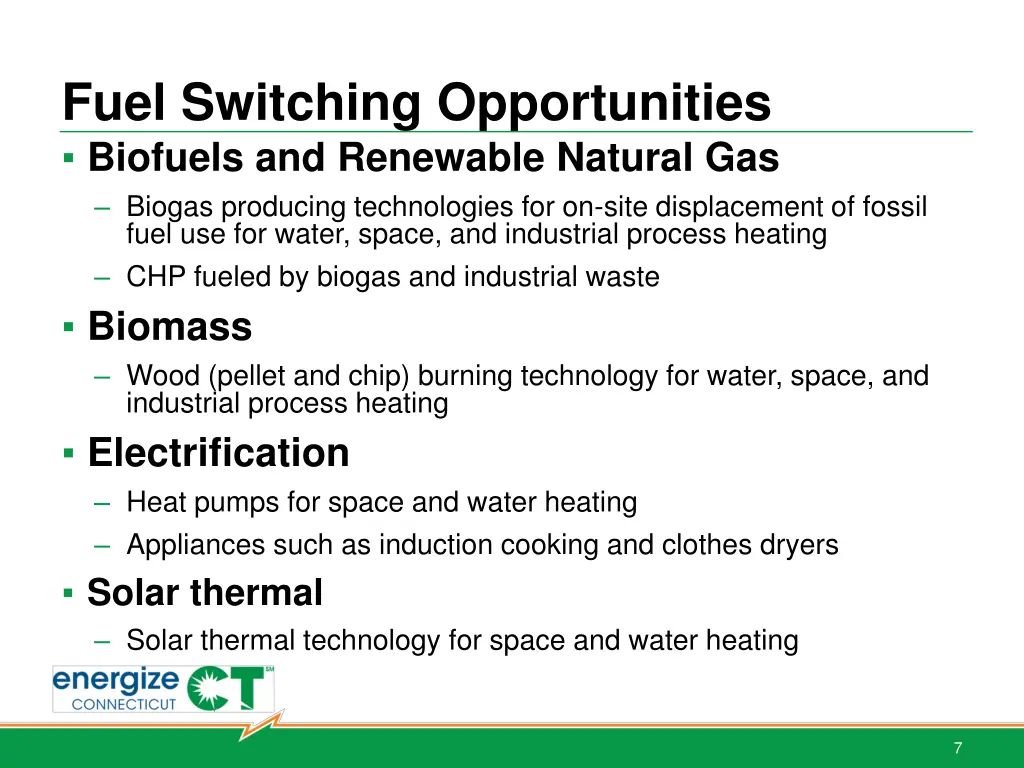 Fuel Switching Opportunities

▪ Biofuels and Renewable Natural Gas
– Biogas producing technologies for on-site displacement of fossil fuel use for water, space, and industrial process heating
– CHP fueled by biogas and industrial waste

▪ Biomass
– Wood (pellet and chip) burning technology for water, space, and industrial process heating

▪ Electrification
– Heat pumps for space and water heating
– Appliances such as induction cooking and clothes dryers

▪ Solar thermal
– Solar thermal technology for space and water heating

energize CONNECTICUT CT SM

7